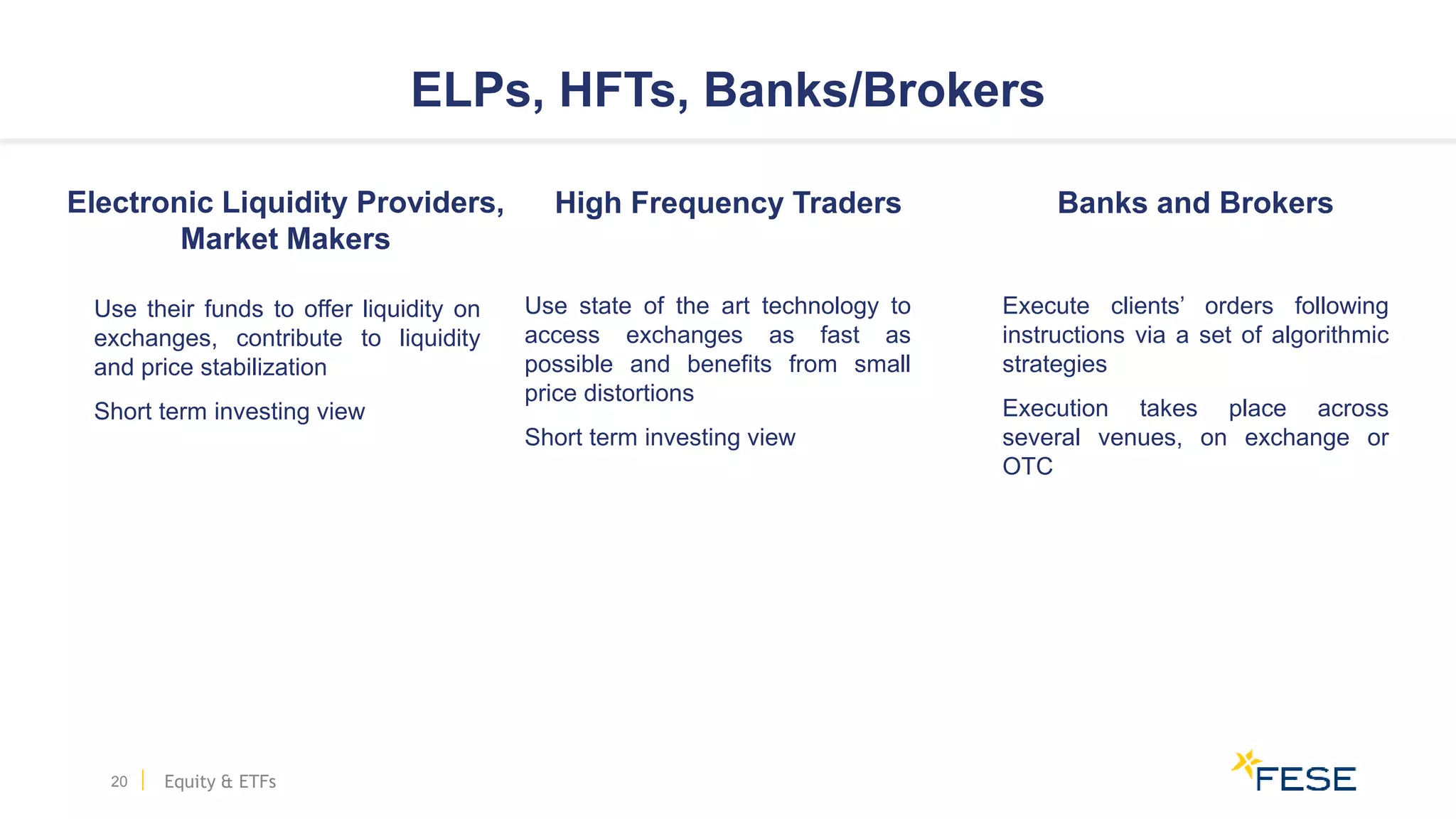 ELPs, HFTs, Banks/Brokers

Electronic Liquidity Providers, Market Makers

Use their funds to offer liquidity on exchanges, contribute to liquidity and price stabilization

Short term investing view

High Frequency Traders

Use state of the art technology to access exchanges as fast as possible and benefits from small price distortions

Short term investing view

Banks and Brokers

Execute clients' orders following instructions via a set of algorithmic strategies

Execution takes place across several venues, on exchange or OTC

20 | Equity & ETFs

FESE